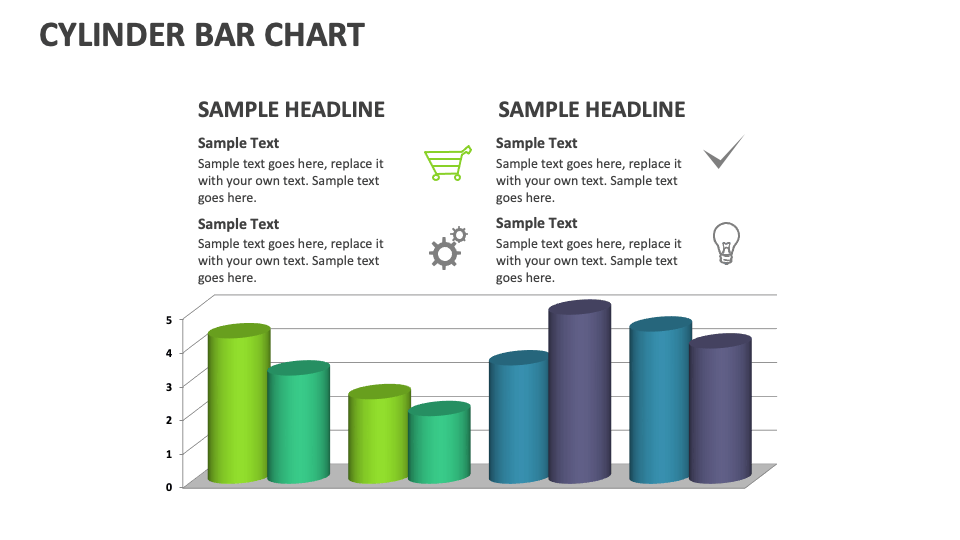 CYLINDER BAR CHART

SAMPLE HEADLINE

Sample Text
Sample text goes here, replace it with your own text. Sample text goes here.

Sample Text
Sample text goes here, replace it with your own text. Sample text goes here.

SAMPLE HEADLINE

Sample Text
Sample text goes here, replace it with your own text. Sample text goes here.

Sample Text
Sample text goes here, replace it with your own text. Sample text goes here.

5
4
3
2
1
0